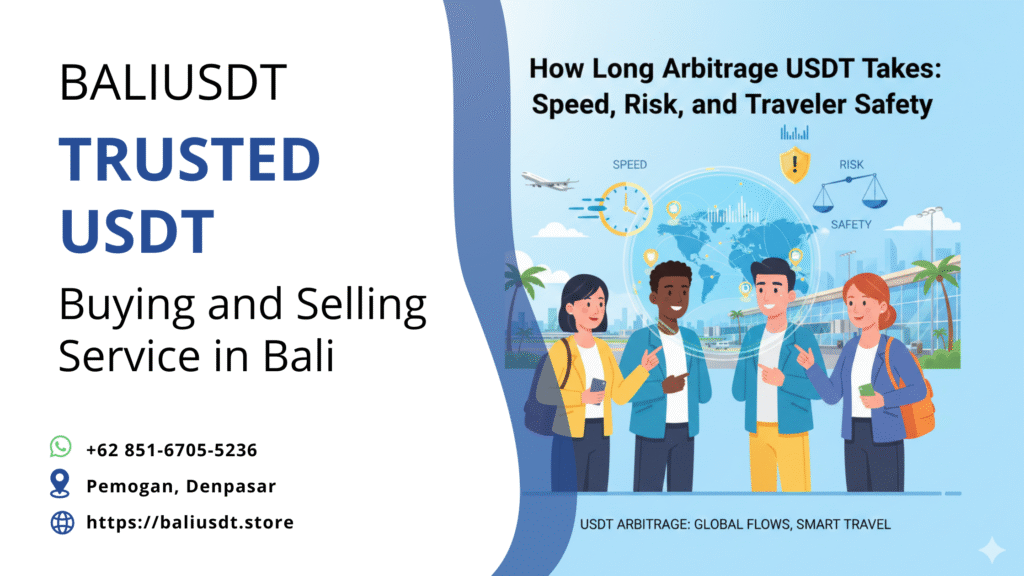 BALIUSDT

TRUSTED USDT

Buying and Selling Service in Bali

+62 851-6705-5236

Pemogan, Denpasar

https://baliusdt.store

How Long Arbitrage USDT Takes: Speed, Risk, and Traveler Safety

SPEED

RISK

SAFETY

USDT ARBITRAGE: GLOBAL FLOWS, SMART TRAVEL